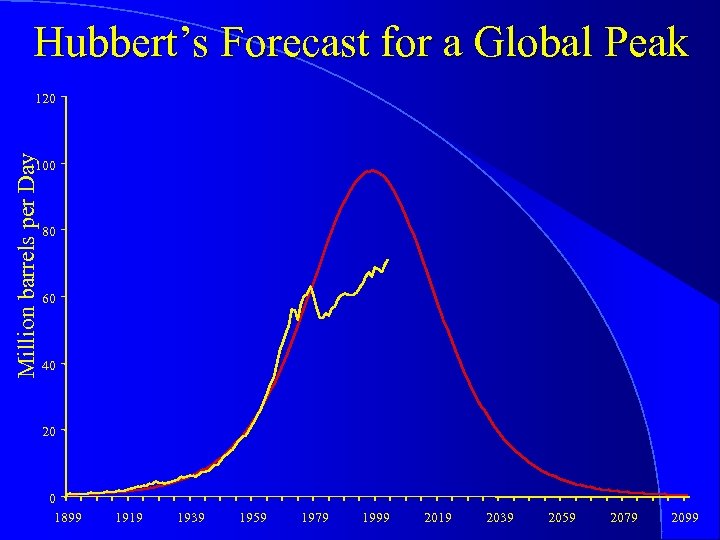 Hubbert's Forecast for a Global Peak

Million barrels per Day

120
100
80
60
40
20
0

1899 1919 1939 1959 1979 1999 2019 2039 2059 2079 2099